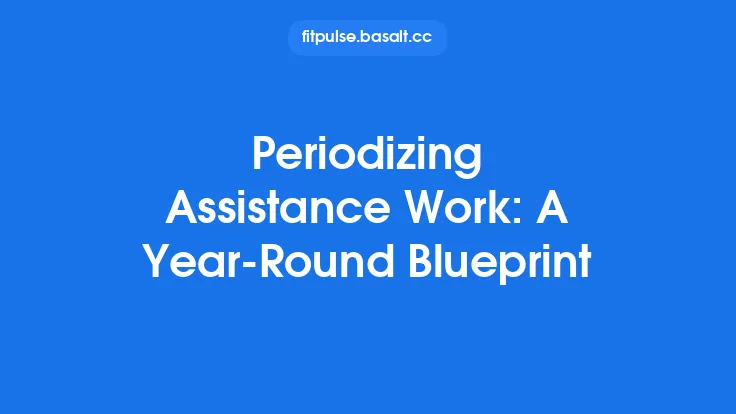 fitpulse.basalt.cc

Periodizing Assistance Work: A Year-Round Blueprint